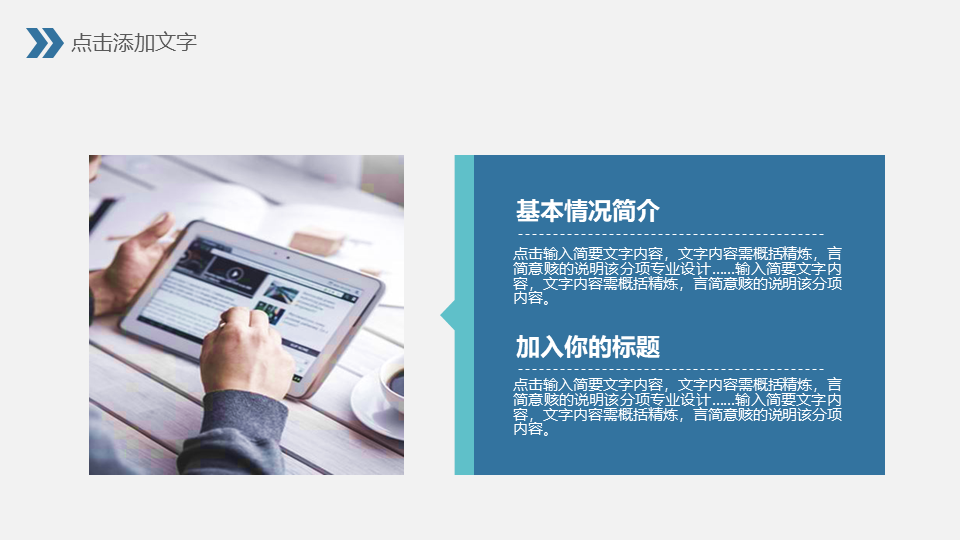 点击添加文字

基本情况简介

点击输入简要文字内容，文字内容需概括精炼，言简意赅的说明该分项专业设计……输入简要文字内容，文字内容需概括精炼，言简意赅的说明该分项内容。

加入你的标题

点击输入简要文字内容，文字内容需概括精炼，言简意赅的说明该分项专业设计……输入简要文字内容，文字内容需概括精炼，言简意赅的说明该分项内容。